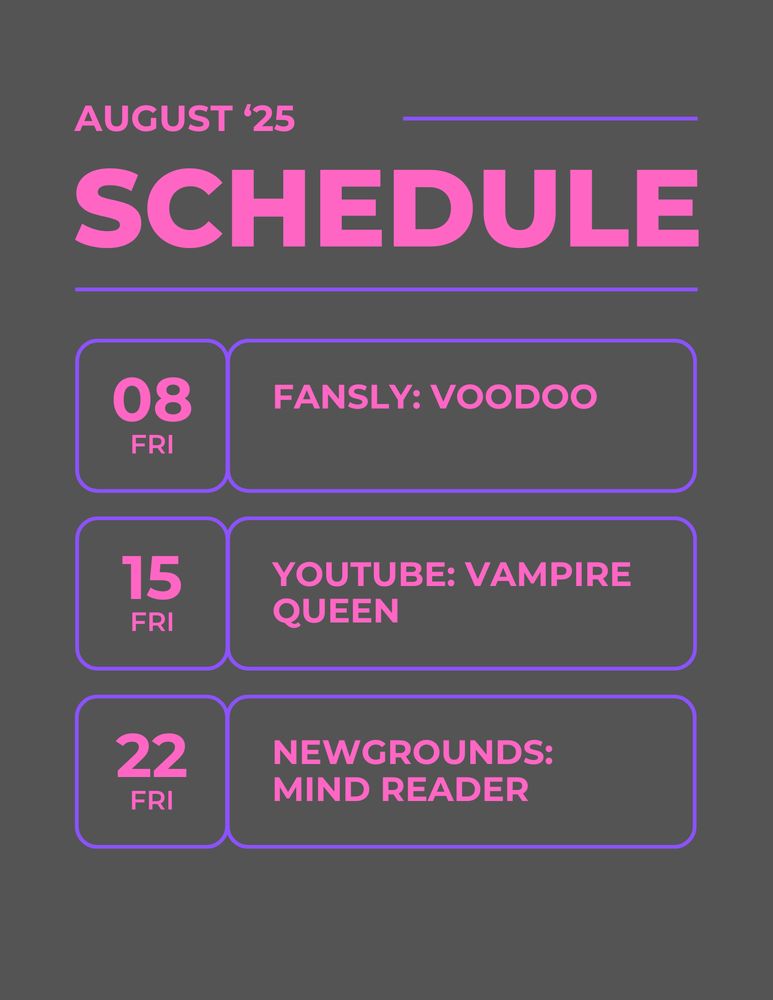 AUGUST ‘25

SCHEDULE

08
FRI

FANSLY: VOODOO

15
FRI

YOUTUBE: VAMPIRE QUEEN

22
FRI

NEWGROUNDS: MIND READER